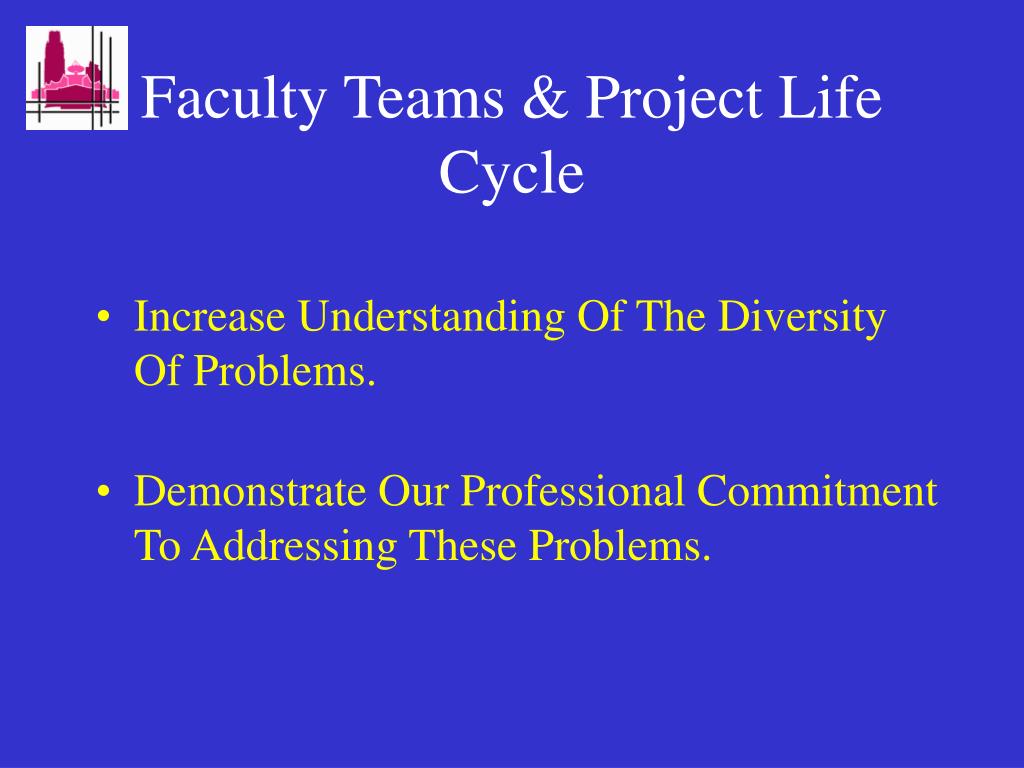 Faculty Teams & Project Life Cycle

• Increase Understanding Of The Diversity Of Problems.

• Demonstrate Our Professional Commitment To Addressing These Problems.